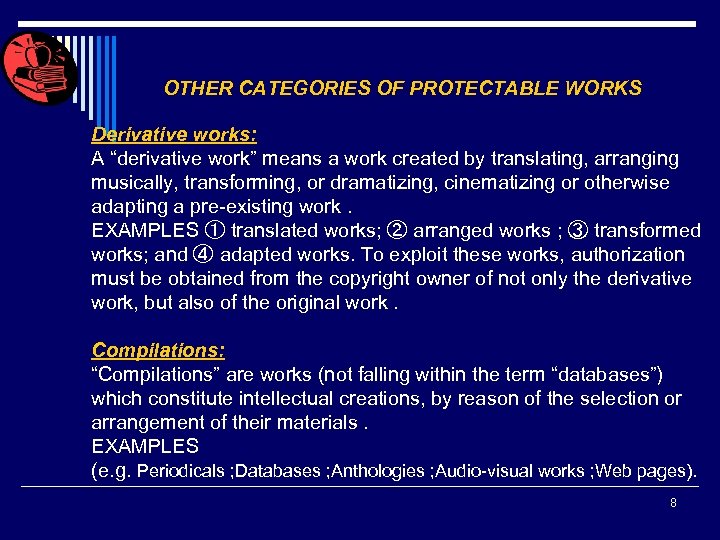 OTHER CATEGORIES OF PROTECTABLE WORKS

Derivative works:
A “derivative work” means a work created by translating, arranging musically, transforming, or dramatizing, cinematizing or otherwise adapting a pre-existing work .
EXAMPLES ① translated works; ② arranged works ; ③ transformed works; and ④ adapted works. To exploit these works, authorization must be obtained from the copyright owner of not only the derivative work, but also of the original work .

Compilations:
“Compilations” are works (not falling within the term “databases”) which constitute intellectual creations, by reason of the selection or arrangement of their materials .
EXAMPLES
(e.g. Periodicals ;Databases ;Anthologies ;Audio-visual works ;Web pages).

8